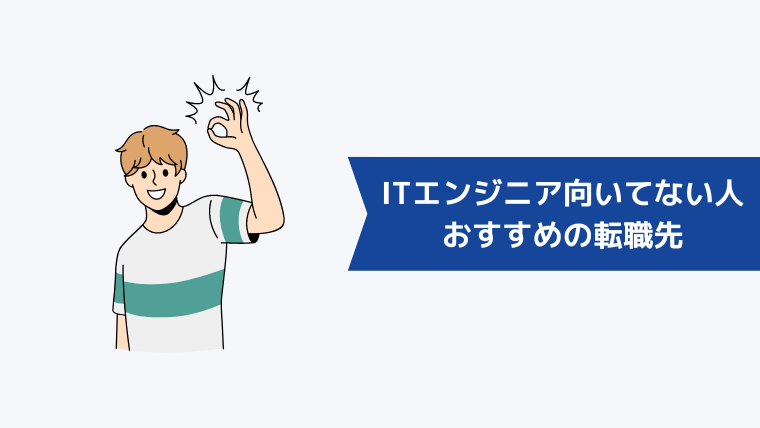 ITエンジニア向いてない人
おすすめの転職先